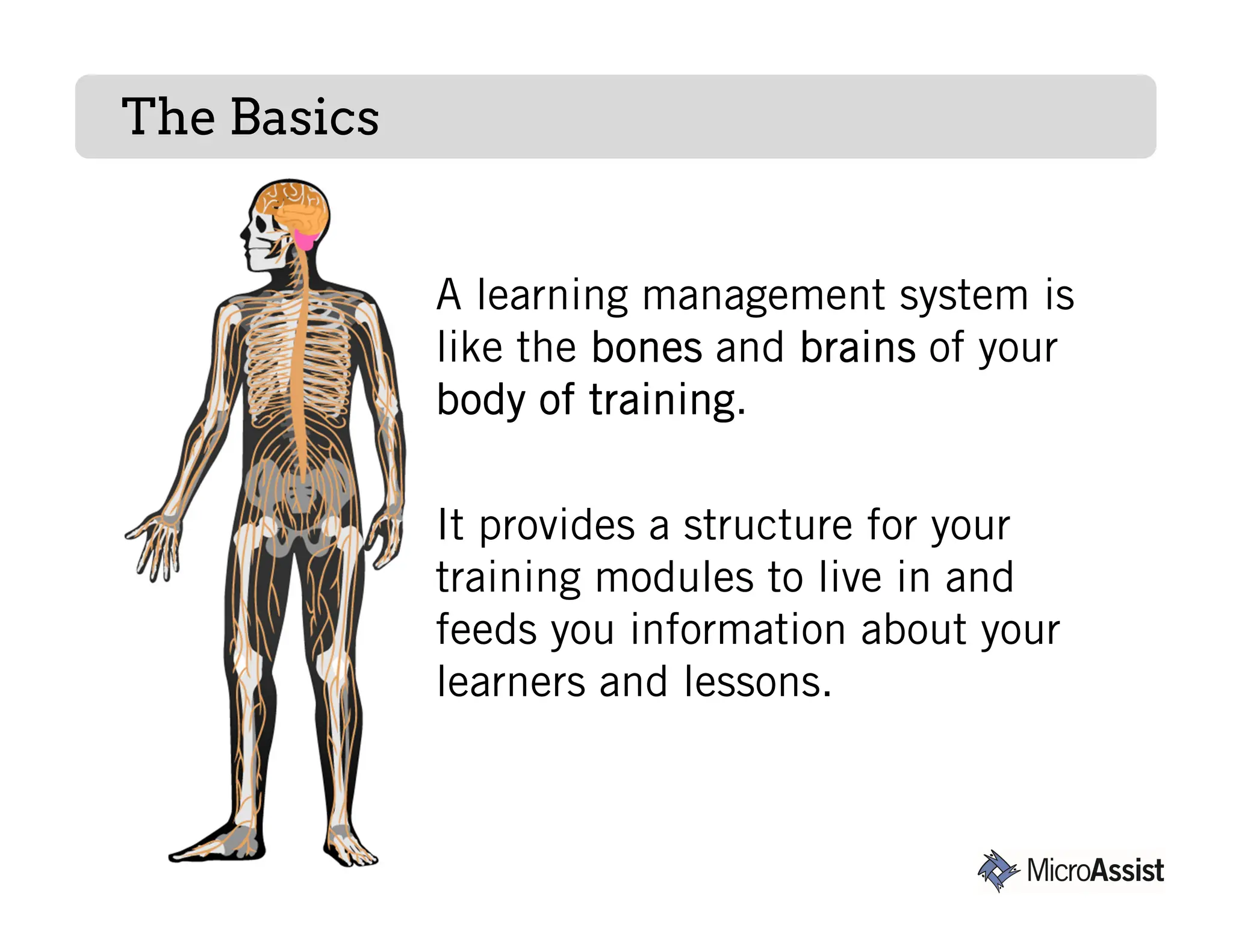 The Basics

A learning management system is like the bones and brains of your body of training.

It provides a structure for your training modules to live in and feeds you information about your learners and lessons.

MicroAssist